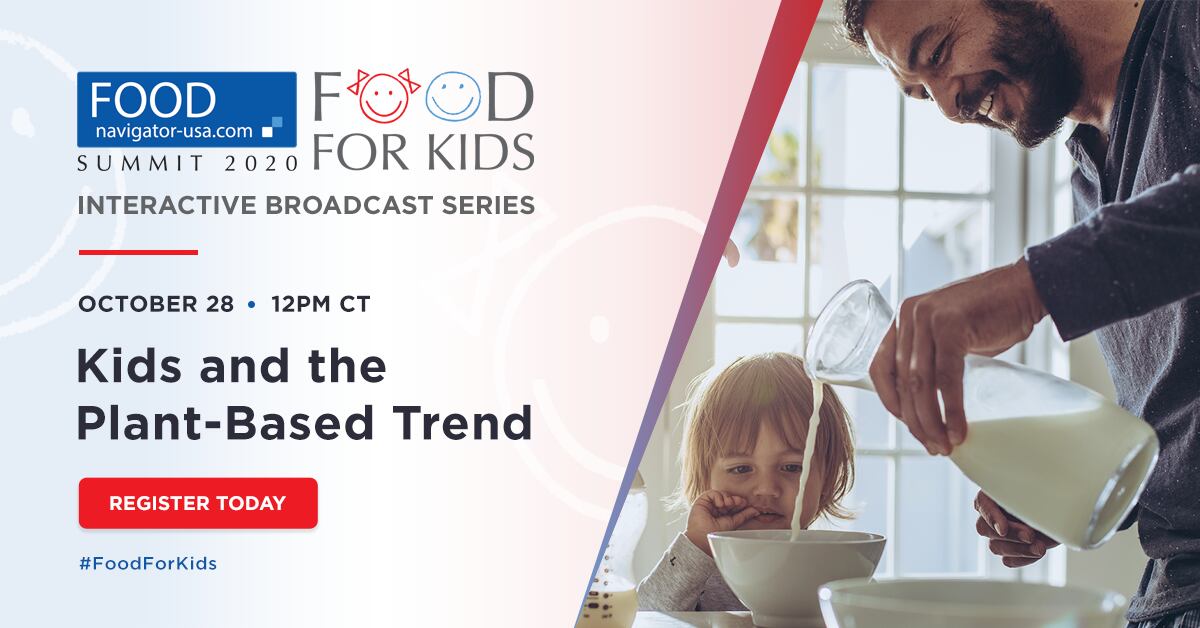 FOOD
navigator-usa.com
SUMMIT 2020

FOOD
FOR KIDS

INTERACTIVE BROADCAST SERIES

OCTOBER 28 • 12PM CT

Kids and the Plant-Based Trend

REGISTER TODAY

#FoodForKids